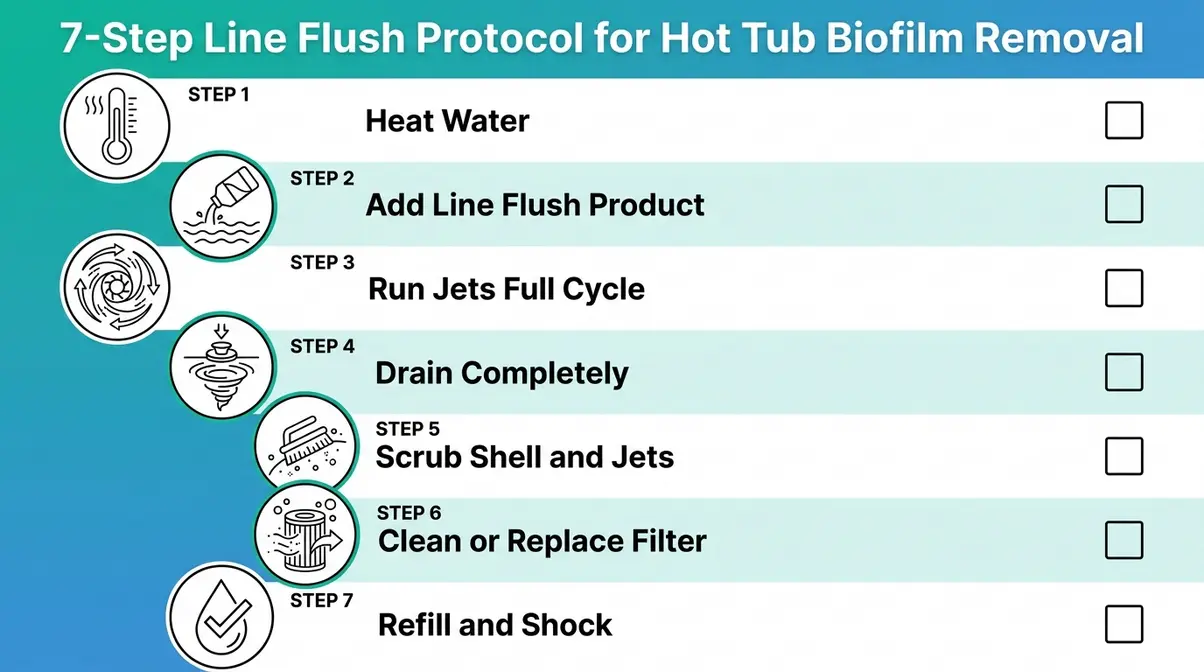 7-Step Line Flush Protocol for Hot Tub Biofilm Removal

STEP 1
Heat Water

STEP 2
Add Line Flush Product

STEP 3
Run Jets Full Cycle

STEP 4
Drain Completely

STEP 5
Scrub Shell and Jets

STEP 6
Clean or Replace Filter

STEP 7
Refill and Shock